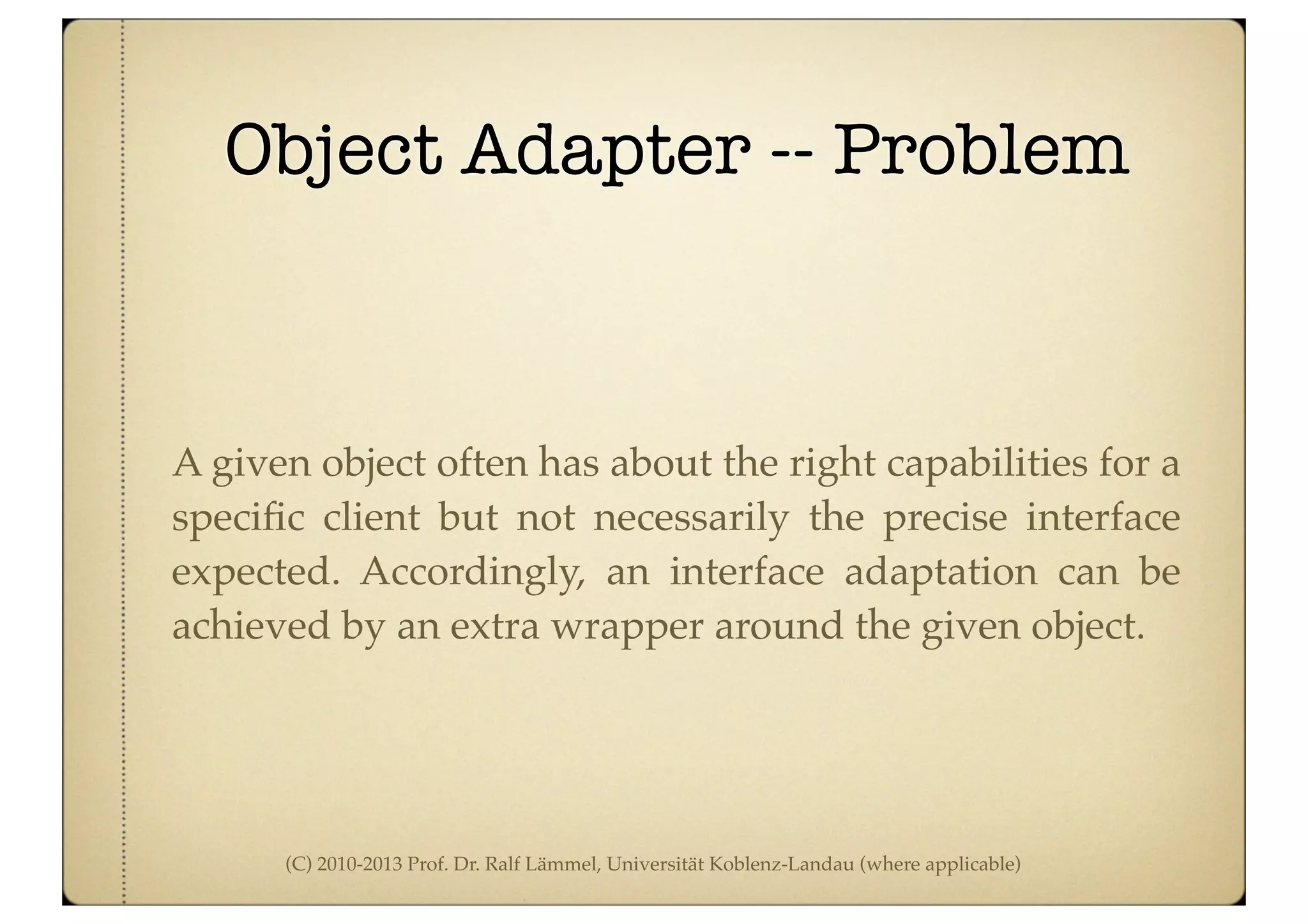 Object Adapter -- Problem

A given object often has about the right capabilities for a specific client but not necessarily the precise interface expected. Accordingly, an interface adaptation can be achieved by an extra wrapper around the given object.

(C) 2010-2013 Prof. Dr. Ralf Lämmel, Universität Koblenz-Landau (where applicable)